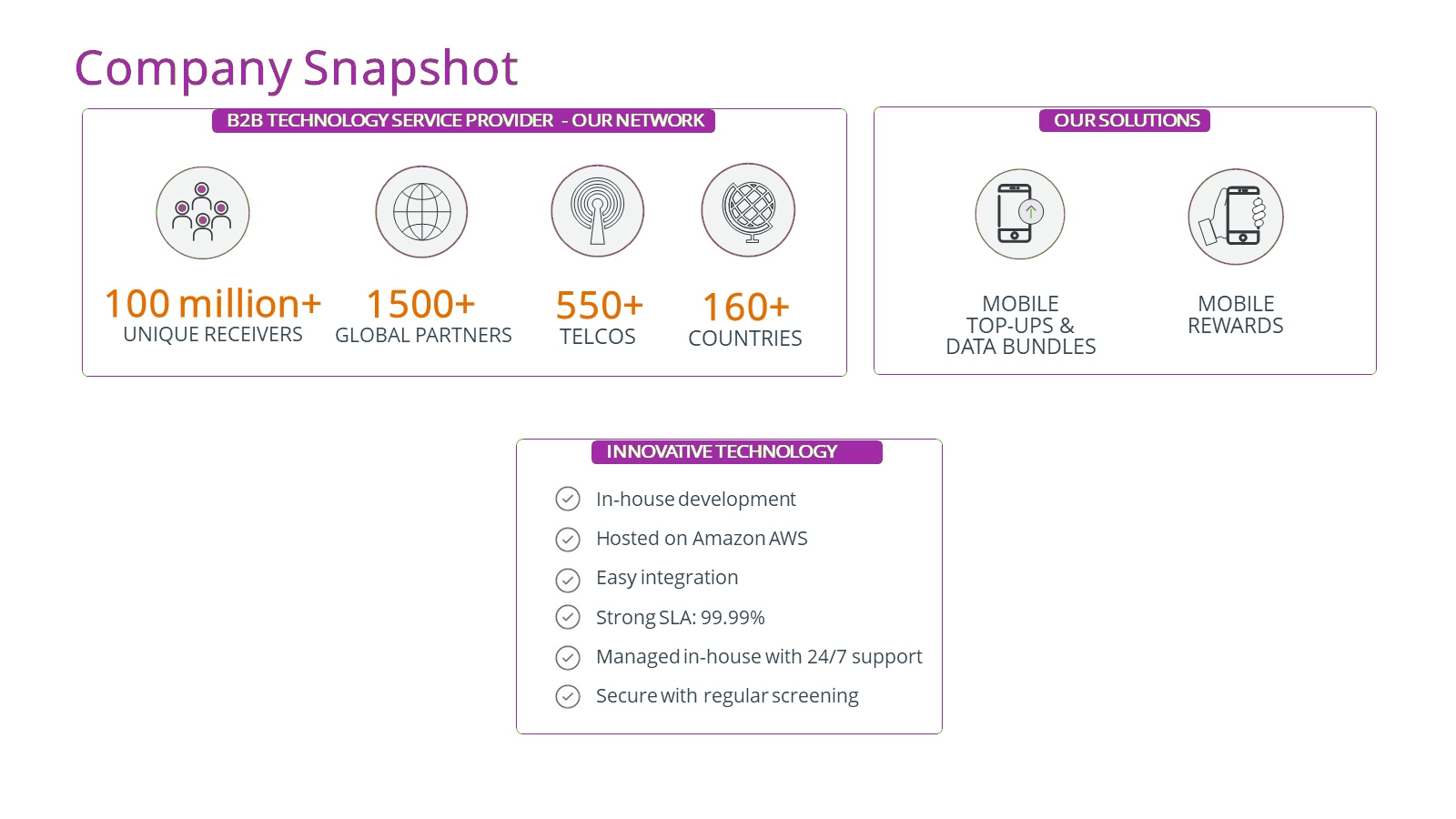 Company Snapshot

B2B TECHNOLOGY SERVICE PROVIDER - OUR NETWORK

100 million+
UNIQUE RECEIVERS

1500+
GLOBAL PARTNERS

550+
TELCOS

160+
COUNTRIES

OUR SOLUTIONS

MOBILE TOP-UPS & DATA BUNDLES

MOBILE REWARDS

INNOVATIVE TECHNOLOGY

In-house development

Hosted on Amazon AWS

Easy integration

Strong SLA: 99.99%

Managed in-house with 24/7 support

Secure with regular screening